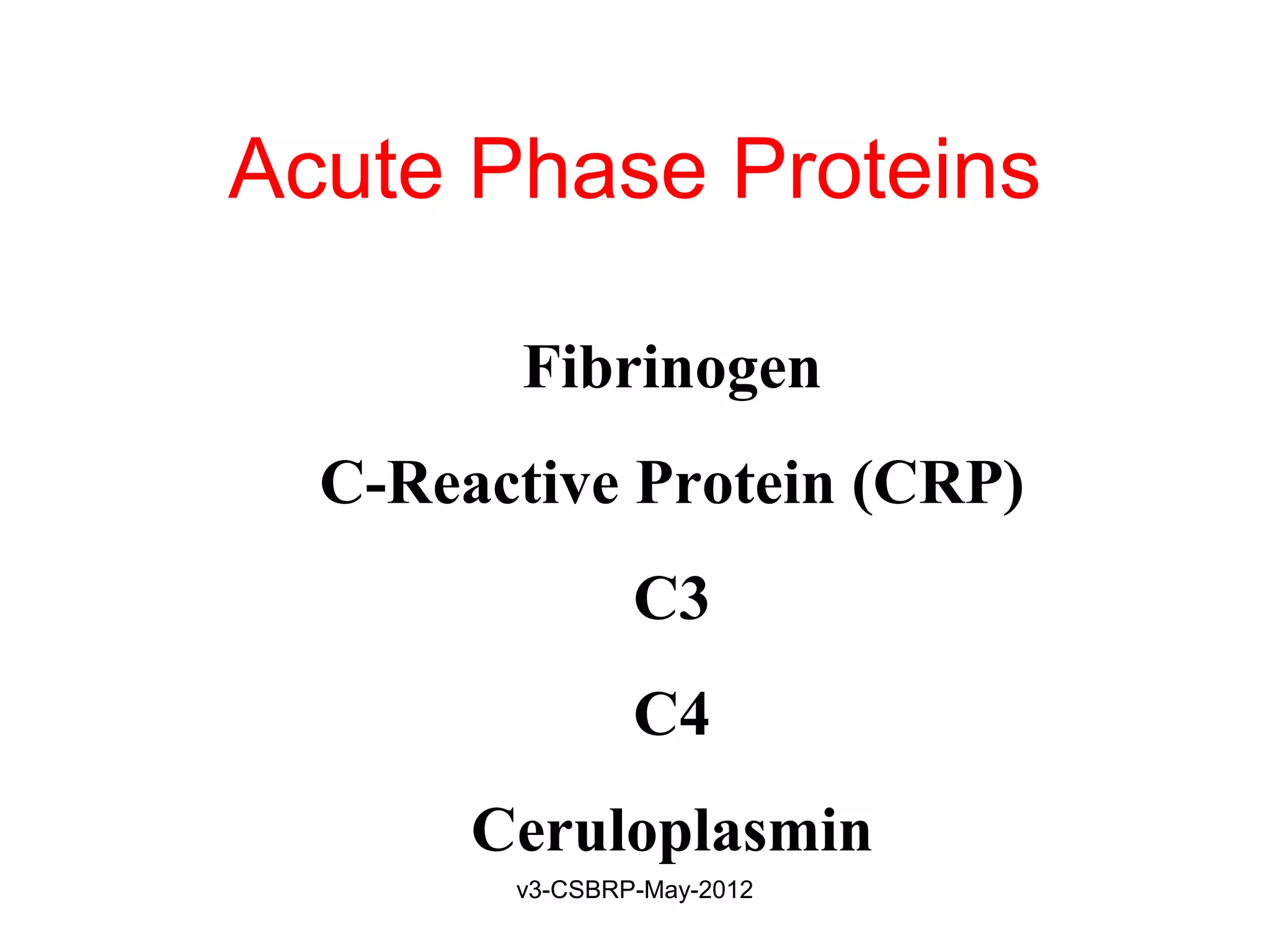 Acute Phase Proteins

Fibrinogen

C-Reactive Protein (CRP)

C3

C4

Ceruloplasmin

v3-CSBRP-May-2012